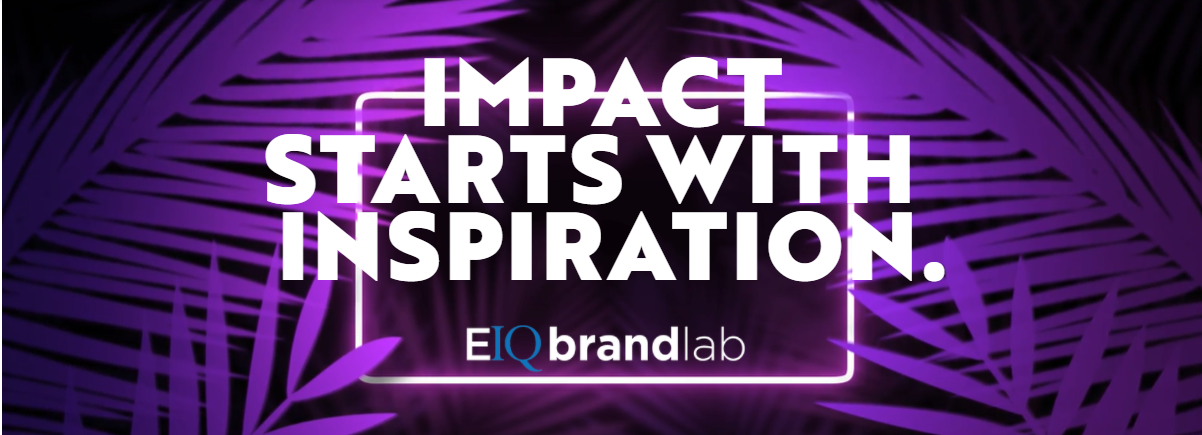 IMPACT STARTS WITH INSPIRATION.

EIQ brandlab